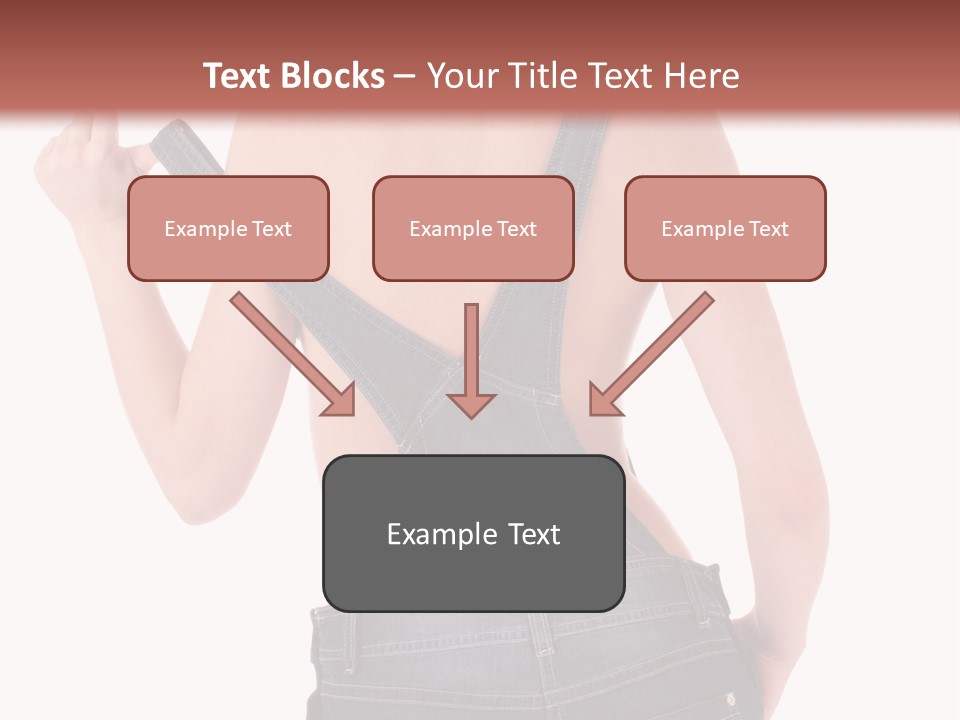 Text Blocks – Your Title Text Here

Example Text

Example Text

Example Text

Example Text